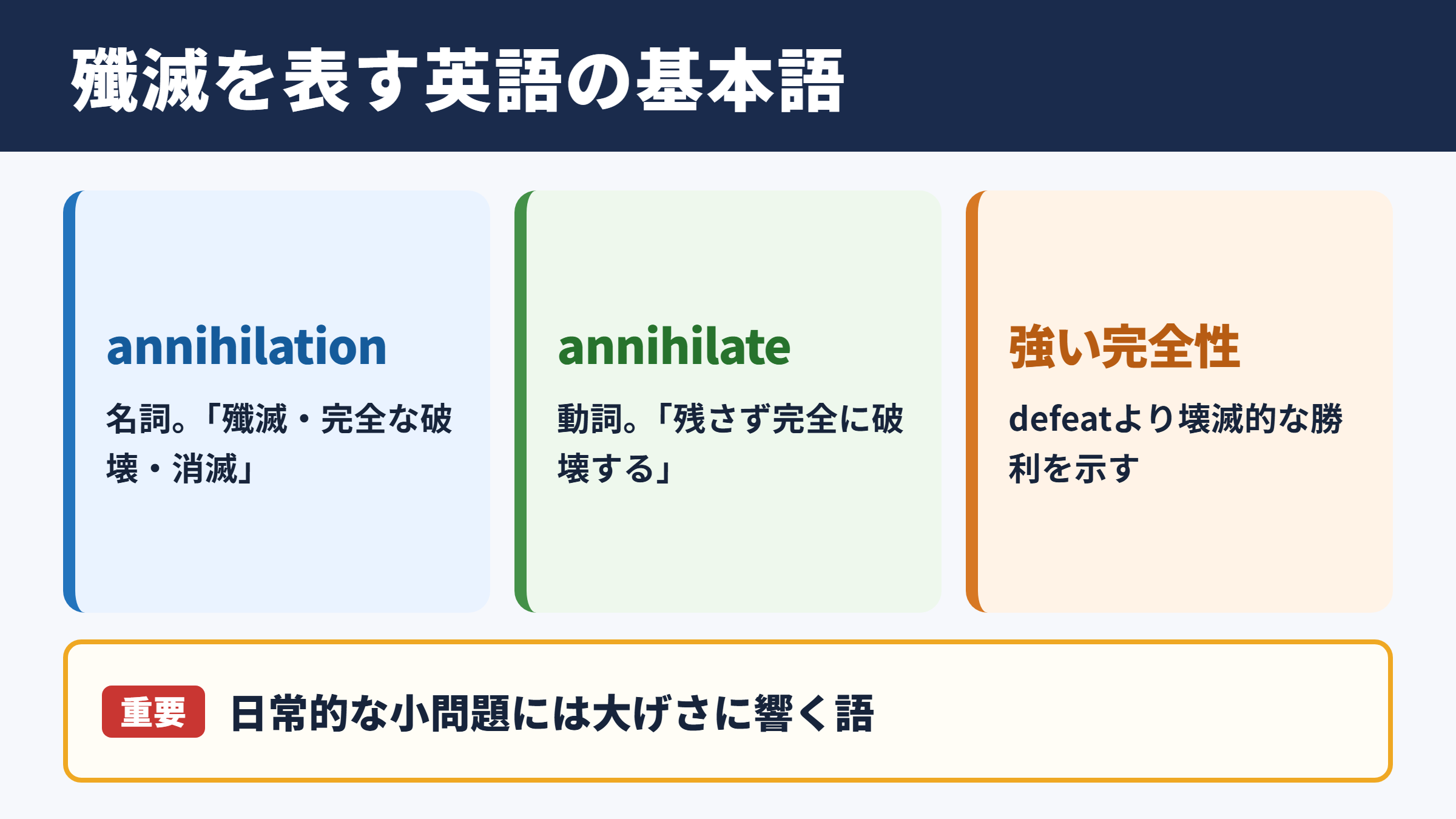 殲滅を表す英語の基本語

annihilation

名詞。「殲滅・完全な破壊・消滅」

annihilate

動詞。「残さず完全に破壊する」

強い完全性

defeatより壊滅的な勝利を示す

重要 日常的な小問題には大げさに響く語